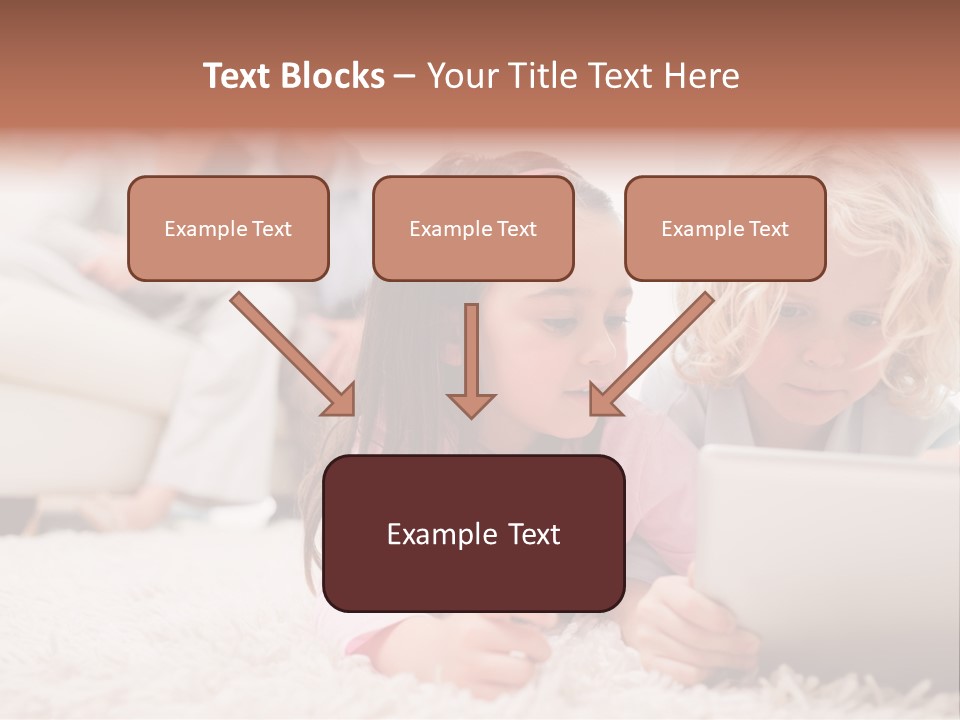 Text Blocks – Your Title Text Here

Example Text

Example Text

Example Text

Example Text